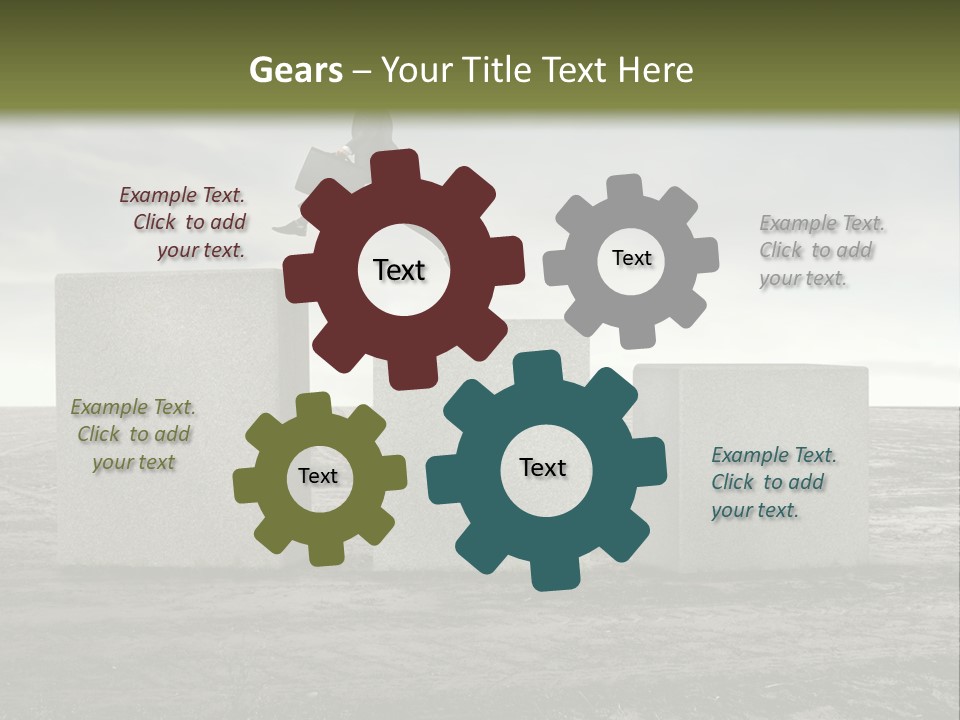 Gears – Your Title Text Here

Example Text. Click to add your text.

Text

Text

Example Text. Click to add your text.

Example Text. Click to add your text

Text

Text

Example Text. Click to add your text.